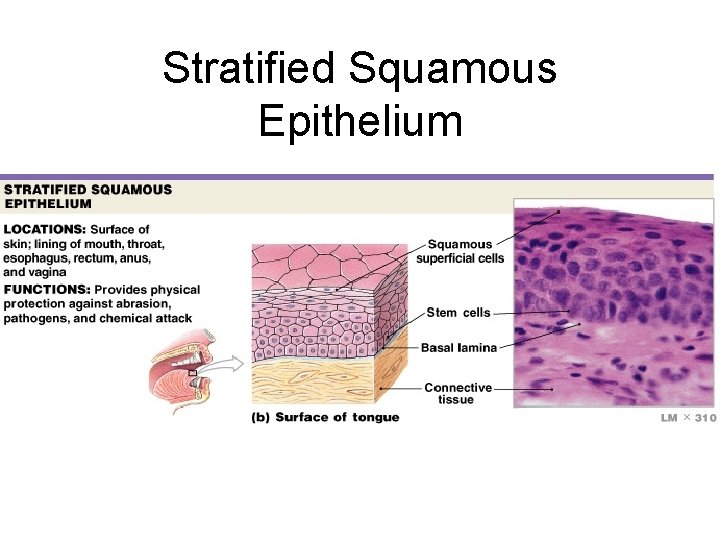 Stratified Squamous Epithelium

STRATIFIED SQUAMOUS EPITHELIUM

LOCATIONS: Surface of skin; lining of mouth, throat, esophagus, rectum, anus, and vagina

FUNCTIONS: Provides physical protection against abrasion, pathogens, and chemical attack

Squamous superficial cells

Stem cells

Basal lamina

Connective tissue

(b) Surface of tongue

LM × 310